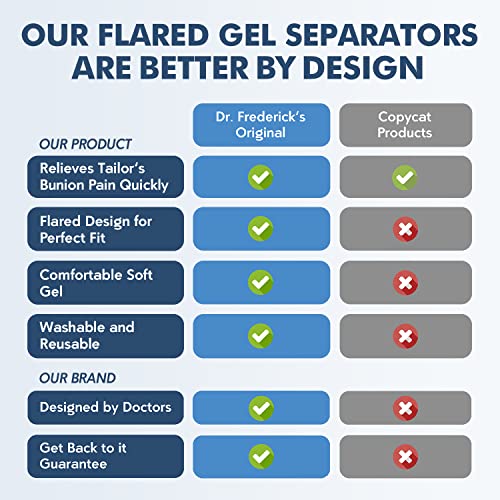 OUR FLARED GEL SEPARATORS ARE BETTER BY DESIGN

| | Dr. Frederick's Original | Copycat Products |
|---|---|---|
| OUR PRODUCT | | |
| Relieves Tailor's Bunion Pain Quickly | ✓ | ✓ |
| Flared Design for Perfect Fit | ✓ | ✗ |
| Comfortable Soft Gel | ✓ | ✗ |
| Washable and Reusable | ✓ | ✗ |
| OUR BRAND | | |
| Designed by Doctors | ✓ | ✗ |
| Get Back to it Guarantee | ✓ | ✗ |